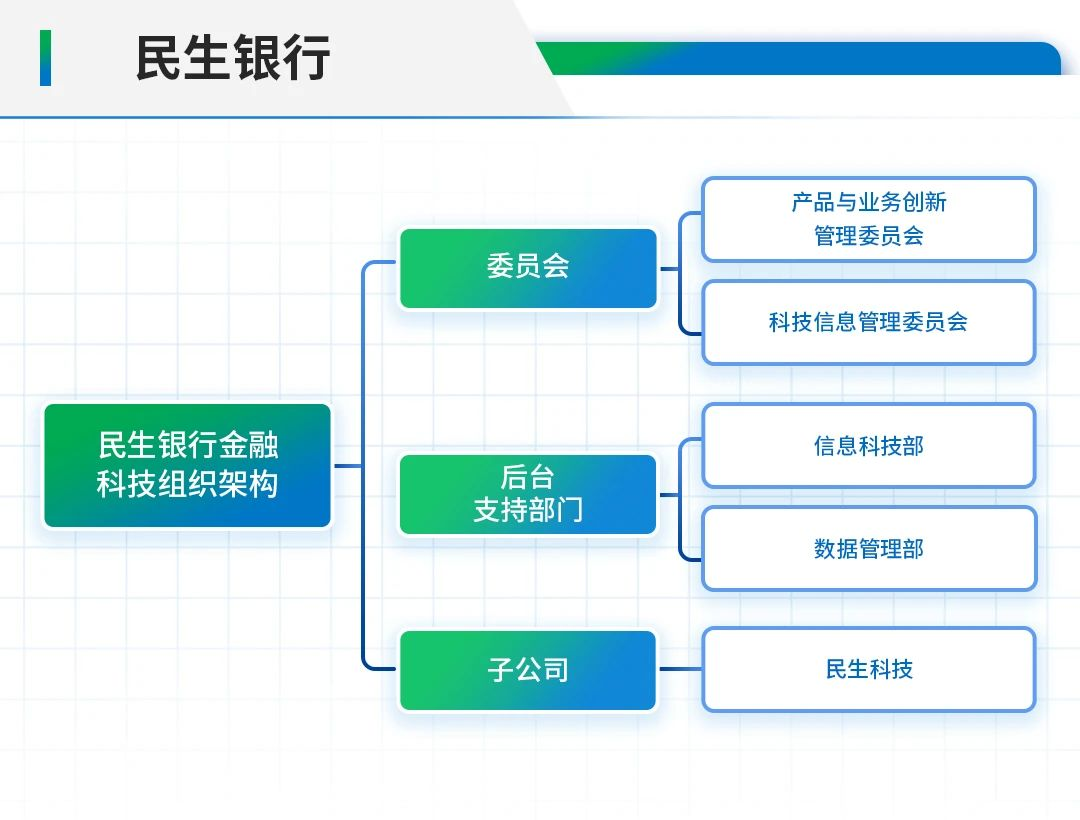 民生银行

民生银行金融科技组织架构

委员会

产品与业务创新管理委员会

科技信息管理委员会

后台支持部门

信息科技部

数据管理部

子公司

民生科技